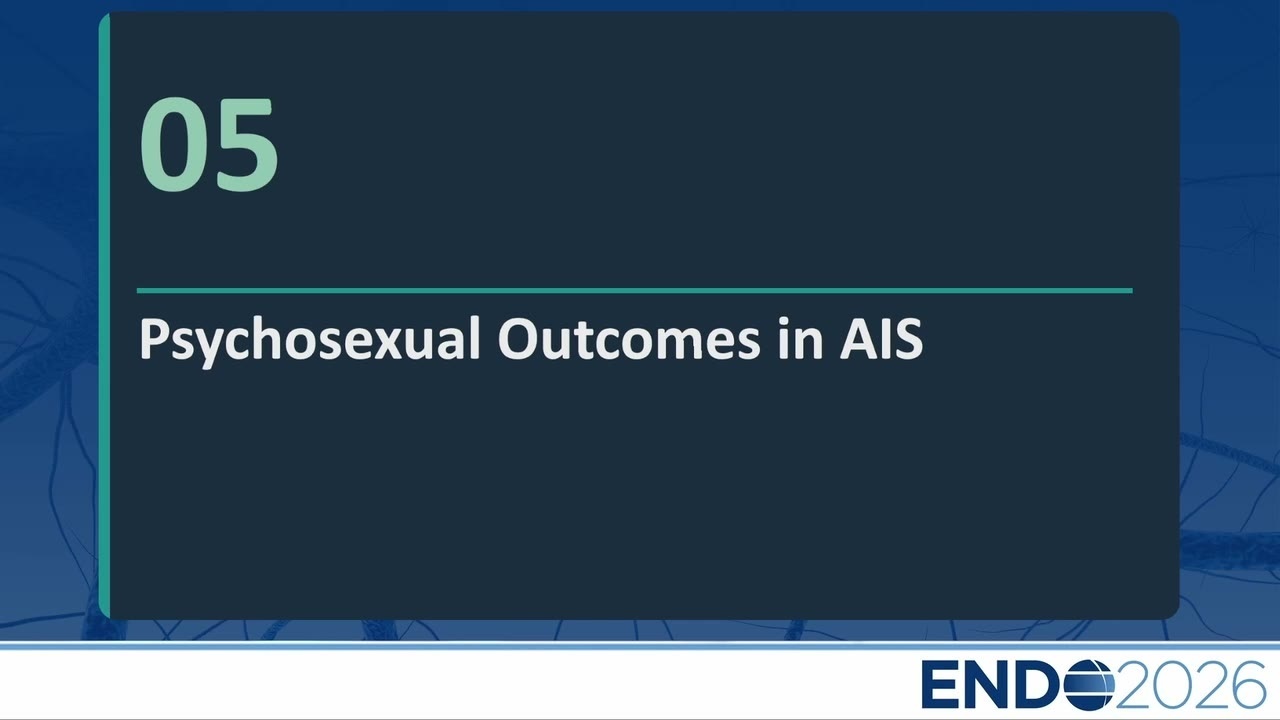 05

Psychosexual Outcomes in AIS

ENDO2026